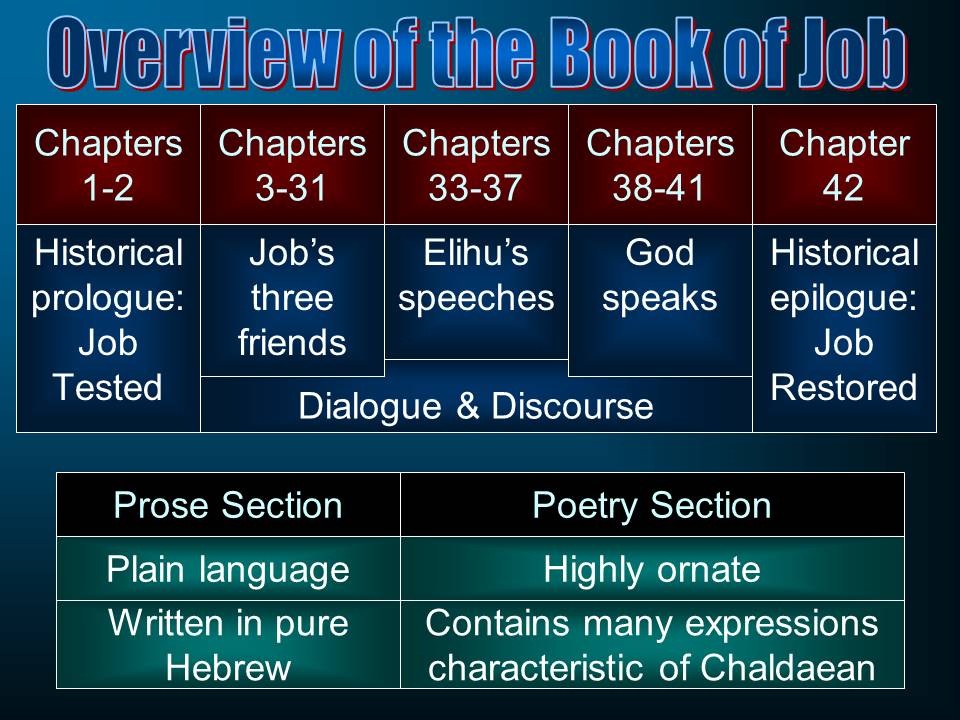 Overview of the Book of Job

| Chapters 1-2 | Chapters 3-31 | Chapters 33-37 | Chapters 38-41 | Chapter 42 |
|---|---|---|---|---|
| Historical prologue: Job Tested | Job's three friends | Elihu's speeches | God speaks | Historical epilogue: Job Restored |
| | Dialogue & Discourse | | | |

| Prose Section | Poetry Section |
|---|---|
| Plain language | Highly ornate |
| Written in pure Hebrew | Contains many expressions characteristic of Chaldaean |